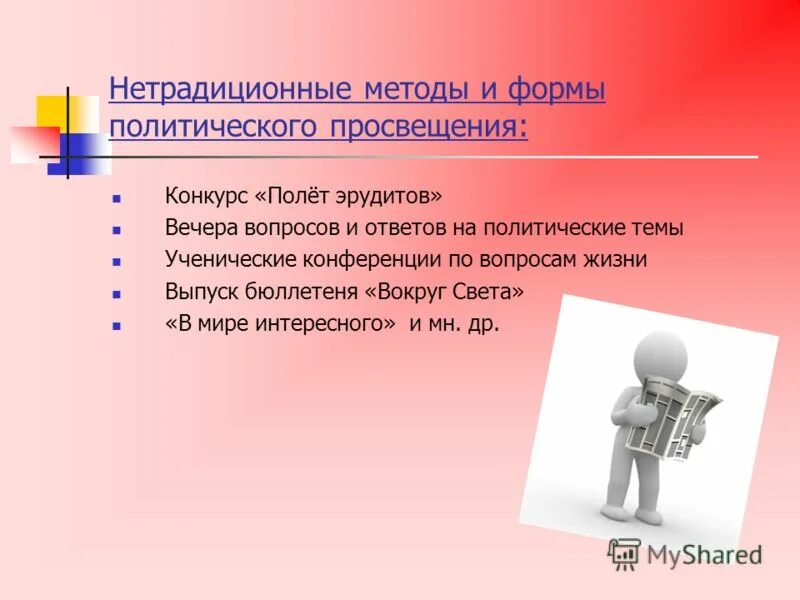 Нетрадиционные методы и формы политического просвещения:

- Конкурс «Полёт эрудитов»
- Вечера вопросов и ответов на политические темы
- Ученические конференции по вопросам жизни
- Выпуск бюллетеня «Вокруг Света»
- «В мире интересного» и мн. др.

MyShared